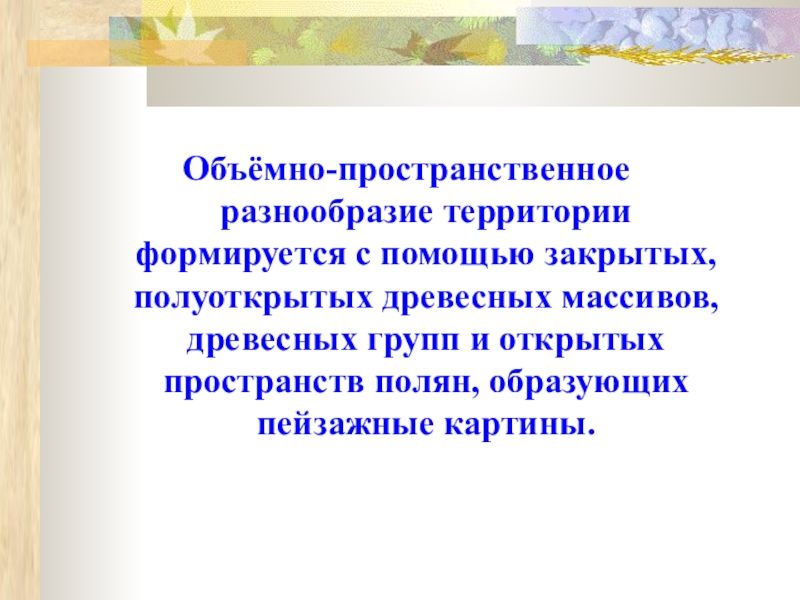 Объёмно-пространственное разнообразие территории формируется с помощью закрытых, полуоткрытых древесных массивов, древесных групп и открытых пространств полян, образующих пейзажные картины.